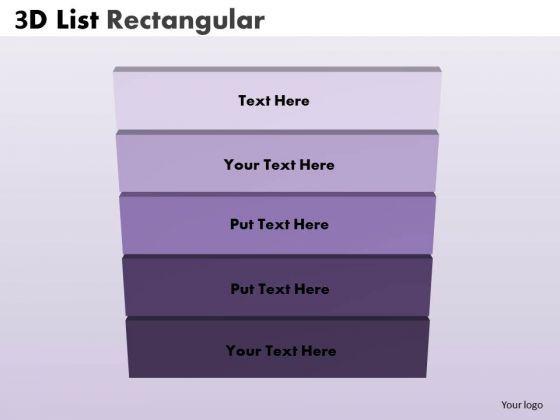 3D List Rectangular

Text Here

Your Text Here

Put Text Here

Put Text Here

Your Text Here

Your logo